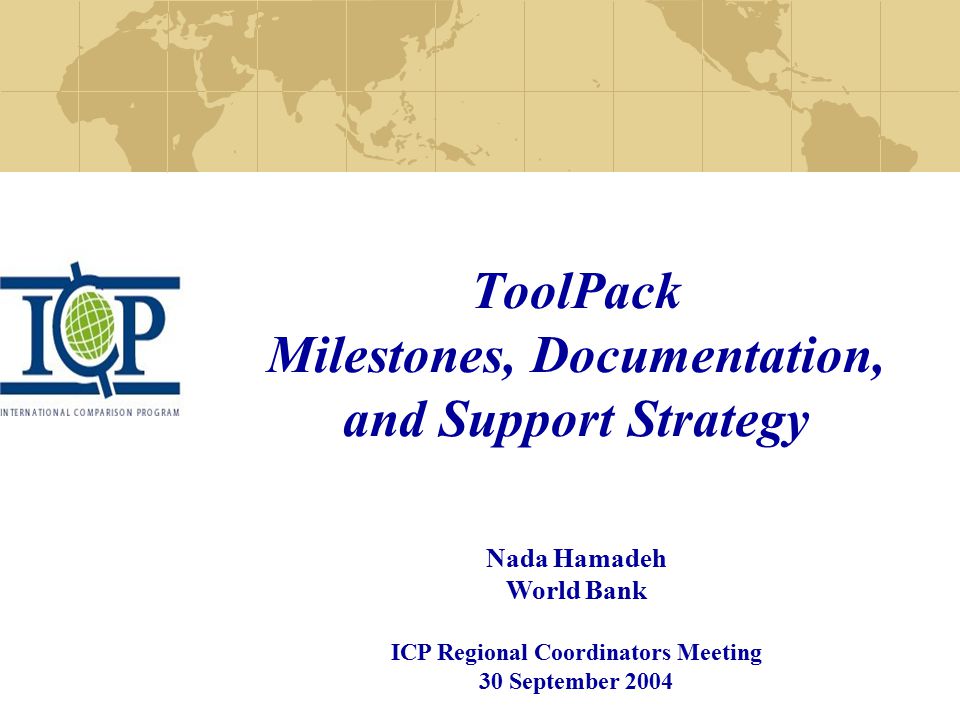 ICP
INTERNATIONAL COMPARISON PROGRAM

ToolPack
Milestones, Documentation, and Support Strategy

Nada Hamadeh
World Bank

ICP Regional Coordinators Meeting
30 September 2004